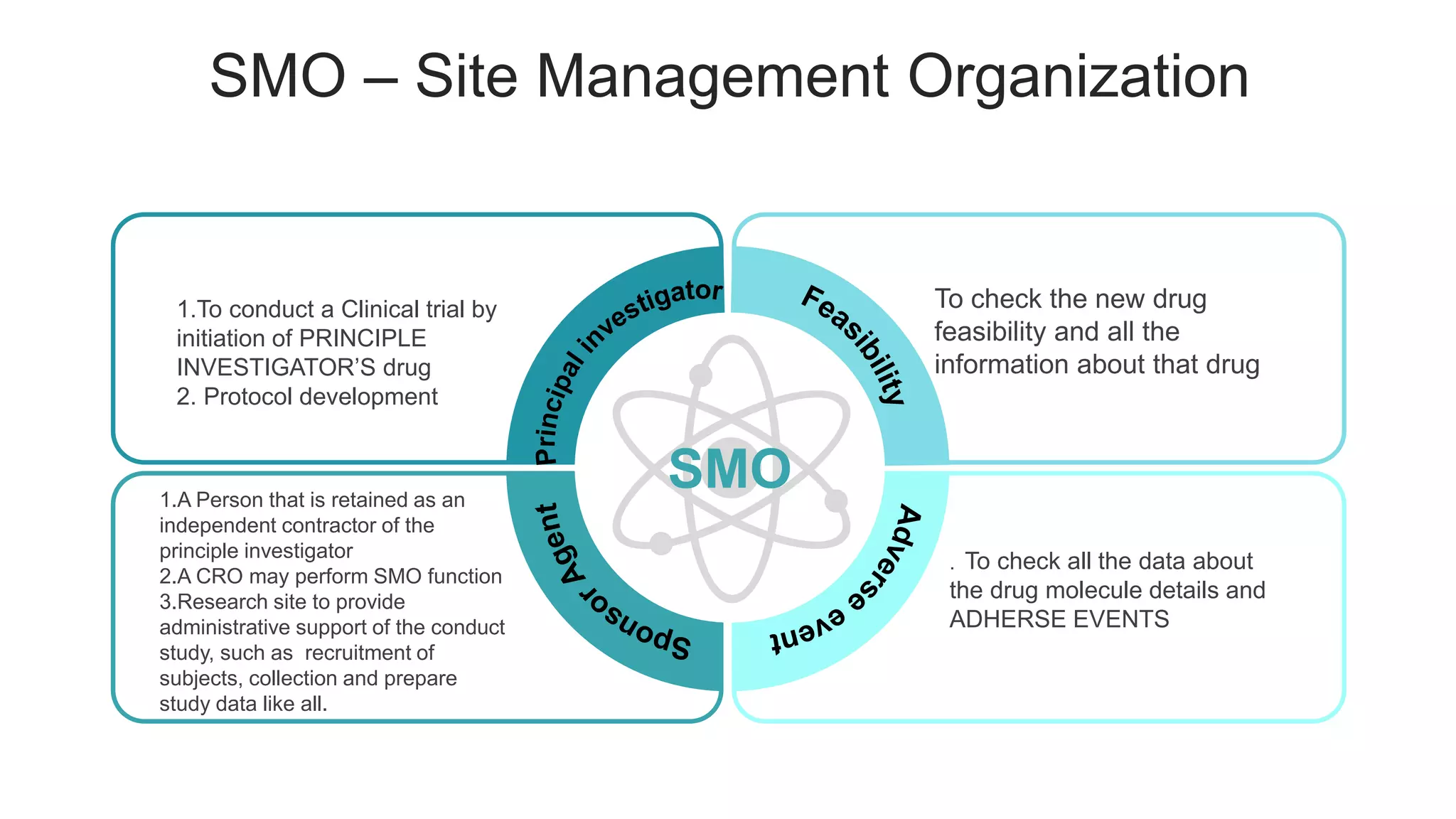 SMO – Site Management Organization

1.To conduct a Clinical trial by initiation of PRINCIPLE INVESTIGATOR'S drug
2. Protocol development

Principal investigator

Feasibility

To check the new drug feasibility and all the information about that drug

SMO

1.A Person that is retained as an independent contractor of the principle investigator
2.A CRO may perform SMO function
3.Research site to provide administrative support of the conduct study, such as recruitment of subjects, collection and prepare study data like all.

Sponsor Agent

Adverse event

. To check all the data about the drug molecule details and ADHERSE EVENTS